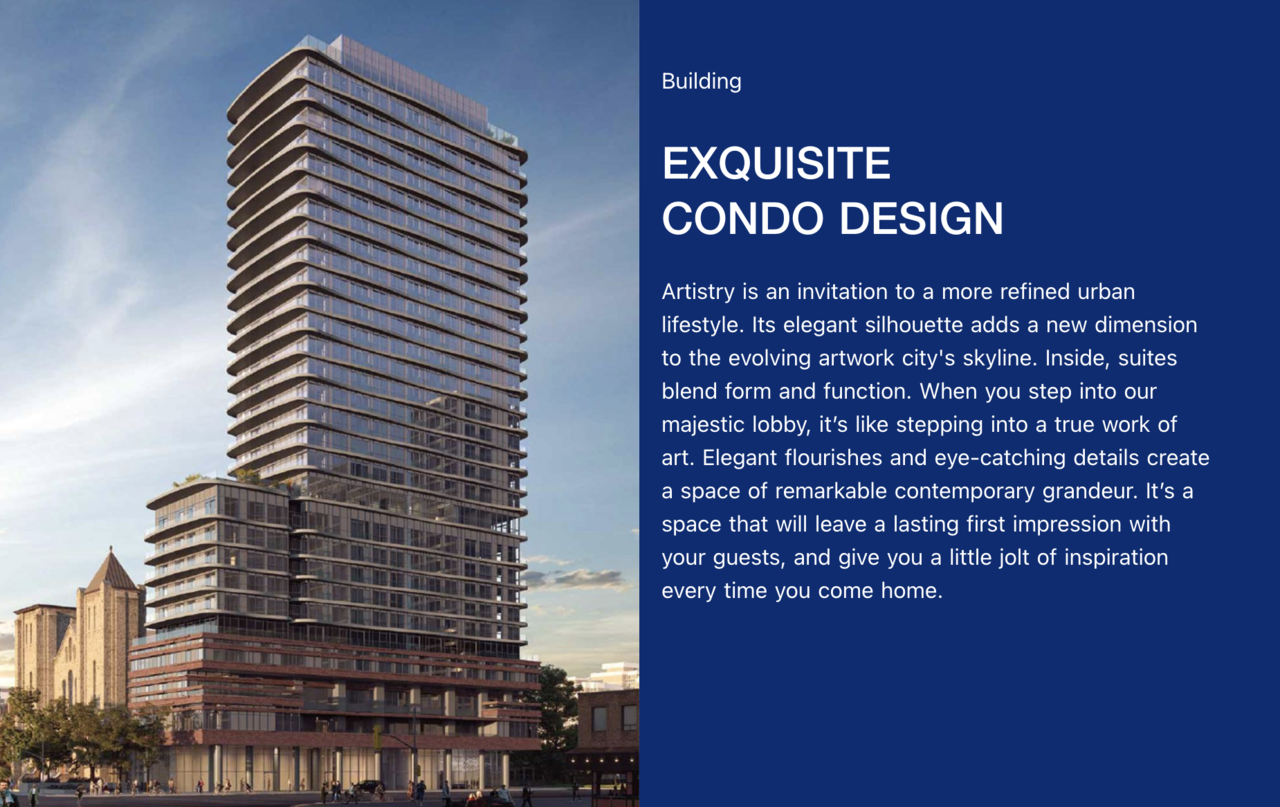 Building

EXQUISITE
CONDO DESIGN

Artistry is an invitation to a more refined urban lifestyle. Its elegant silhouette adds a new dimension to the evolving artwork city's skyline. Inside, suites blend form and function. When you step into our majestic lobby, it's like stepping into a true work of art. Elegant flourishes and eye-catching details create a space of remarkable contemporary grandeur. It's a space that will leave a lasting first impression with your guests, and give you a little jolt of inspiration every time you come home.